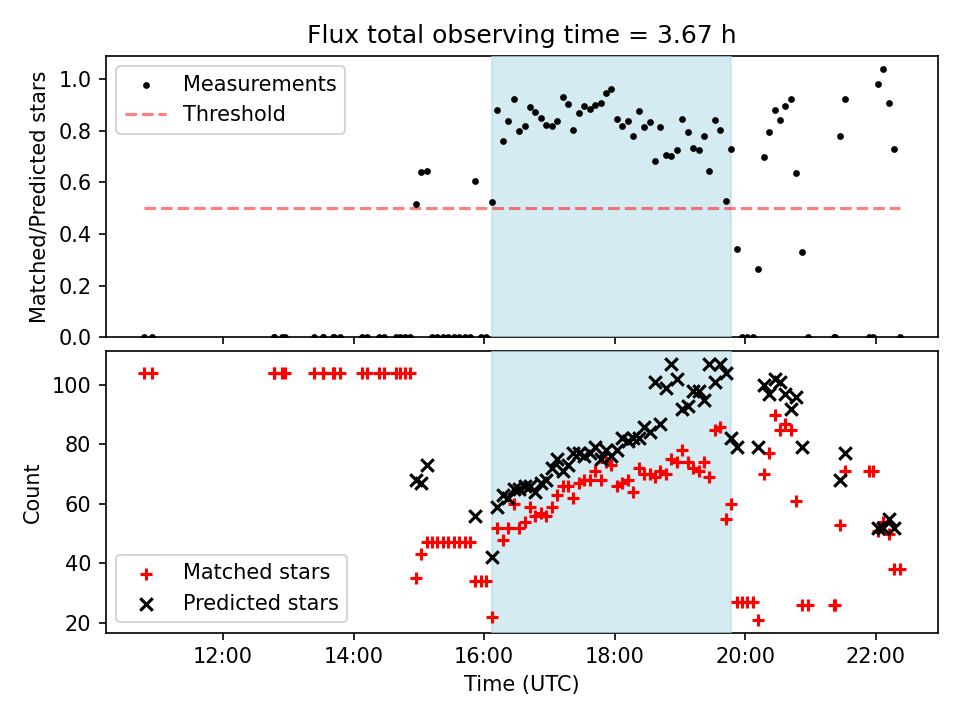 Flux total observing time = 3.67 h

Measurements
Threshold

Matched/Predicted stars

1.0
0.8
0.6
0.4
0.2
0.0

Count

100
80
60
40
20

Matched stars
Predicted stars

12:00
14:00
16:00
18:00
20:00
22:00

Time (UTC)